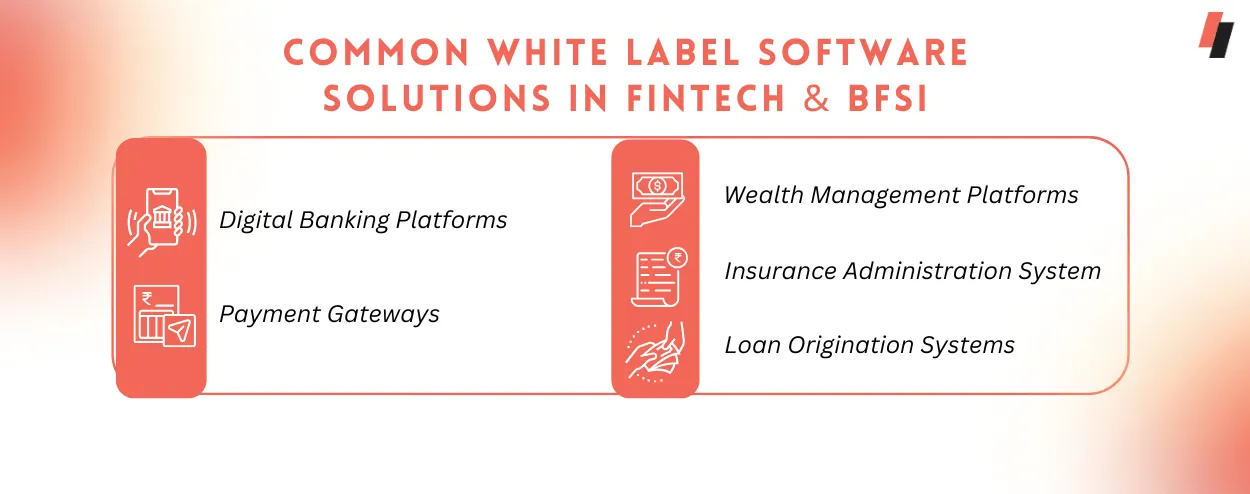 COMMON WHITE LABEL SOFTWARE SOLUTIONS IN FINTECH & BFSI

Digital Banking Platforms

Payment Gateways

Wealth Management Platforms

Insurance Administration System

Loan Origination Systems